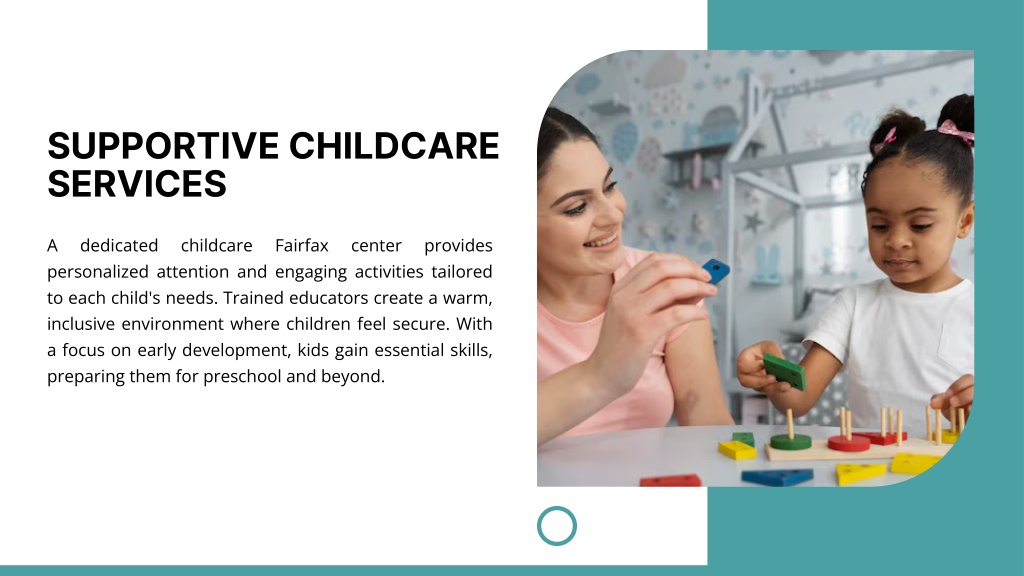 SUPPORTIVE CHILDCARE SERVICES

A dedicated childcare Fairfax center provides personalized attention and engaging activities tailored to each child's needs. Trained educators create a warm, inclusive environment where children feel secure. With a focus on early development, kids gain essential skills, preparing them for preschool and beyond.